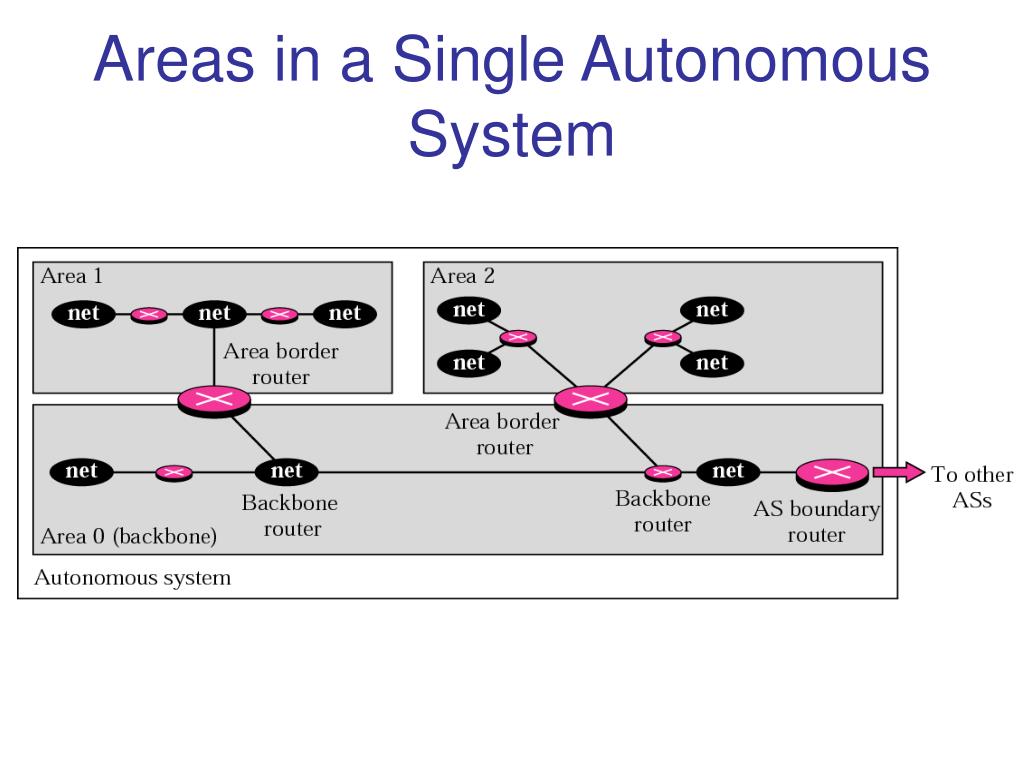 Areas in a Single Autonomous System

Area 1

net

net

net

Area border router

Area 2

net

net

net

net

Area border router

net

net

Backbone router

Backbone router

net

AS boundary router

To other ASs

Area 0 (backbone)

Autonomous system